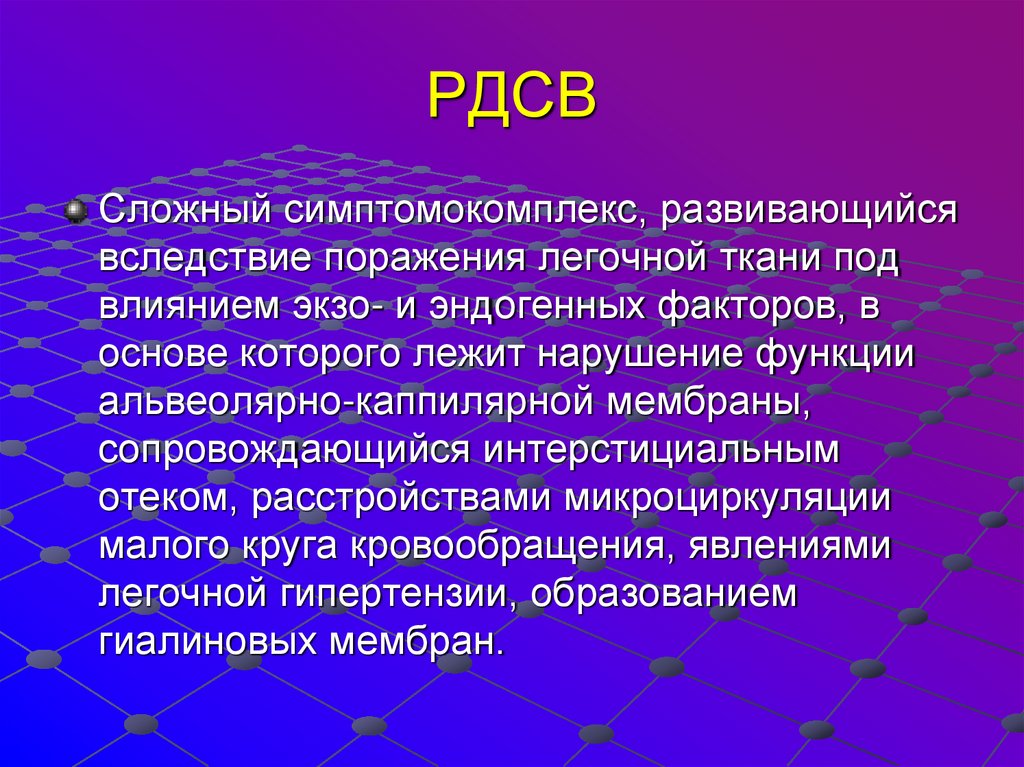 РДСВ

Сложный симптомокомплекс, развивающийся вследствие поражения легочной ткани под влиянием экзо- и эндогенных факторов, в основе которого лежит нарушение функции альвеолярно-каппилярной мембраны, сопровождающийся интерстициальным отеком, расстройствами микроциркуляции малого круга кровообращения, явлениями легочной гипертензии, образованием гиалиновых мембран.